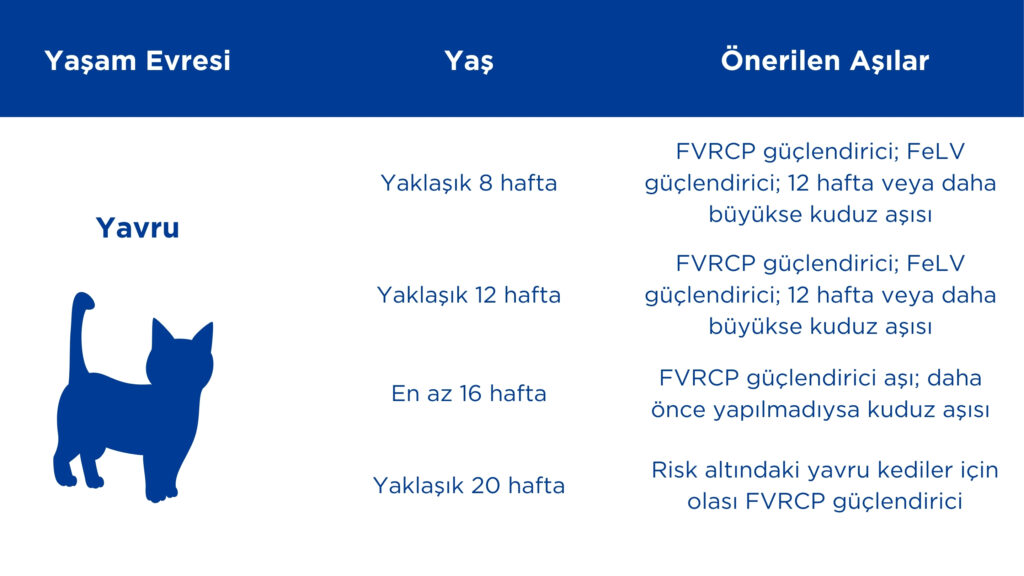 | Yaşam Evresi | Yaş | Önerilen Aşılar |
|---|---|---|
| Yavru | Yaklaşık 8 hafta | FVRCP güçlendirici; FeLV güçlendirici; 12 hafta veya daha büyükse kuduz aşısı |
| | Yaklaşık 12 hafta | FVRCP güçlendirici; FeLV güçlendirici; 12 hafta veya daha büyükse kuduz aşısı |
| | En az 16 hafta | FVRCP güçlendirici aşı; daha önce yapılmadıysa kuduz aşısı |
| | Yaklaşık 20 hafta | Risk altındaki yavru kediler için olası FVRCP güçlendirici |